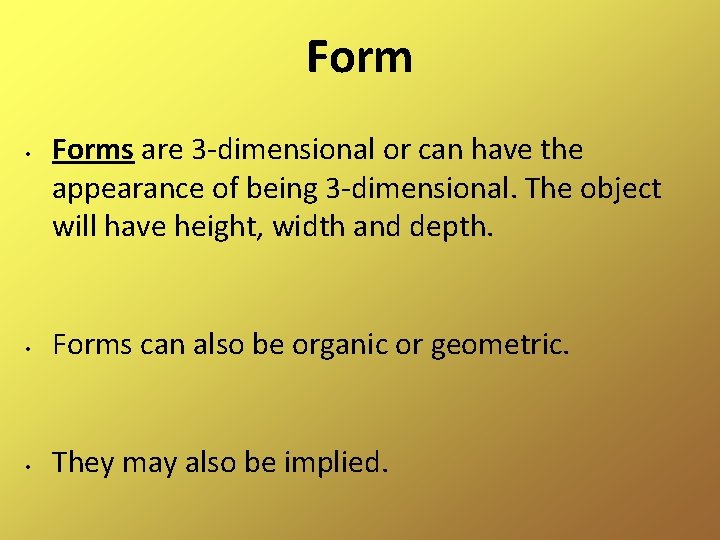 Form

• Forms are 3-dimensional or can have the appearance of being 3-dimensional. The object will have height, width and depth.

• Forms can also be organic or geometric.

• They may also be implied.